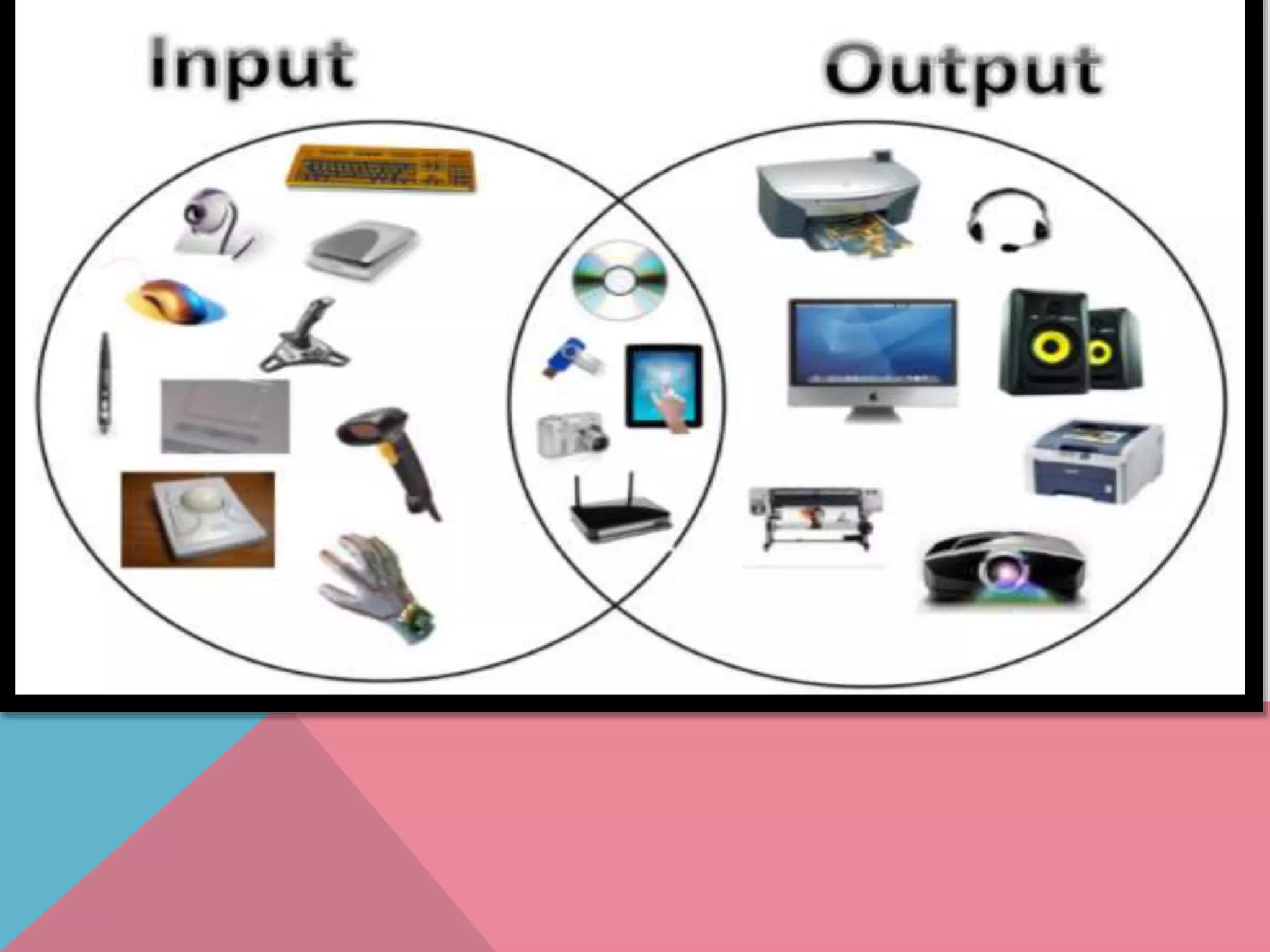 Input

Output